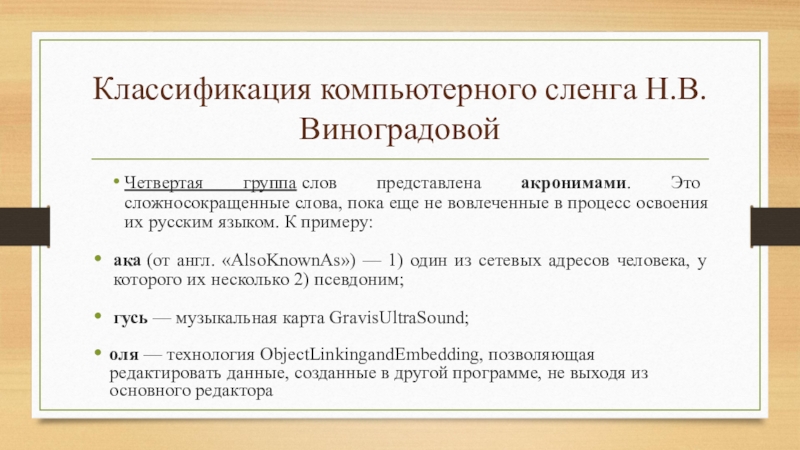 Классификация компьютерного сленга Н.В. Виноградовой

• Четвертая группа слов представлена акронимами. Это сложносокращенные слова, пока еще не вовлеченные в процесс освоения их русским языком. К примеру:

• ака (от англ. «AlsoKnownAs») — 1) один из сетевых адресов человека, у которого их несколько 2) псевдоним;

• гусь — музыкальная карта GravisUltraSound;

• оля — технология ObjectLinkingandEmbedding, позволяющая редактировать данные, созданные в другой программе, не выходя из основного редактора